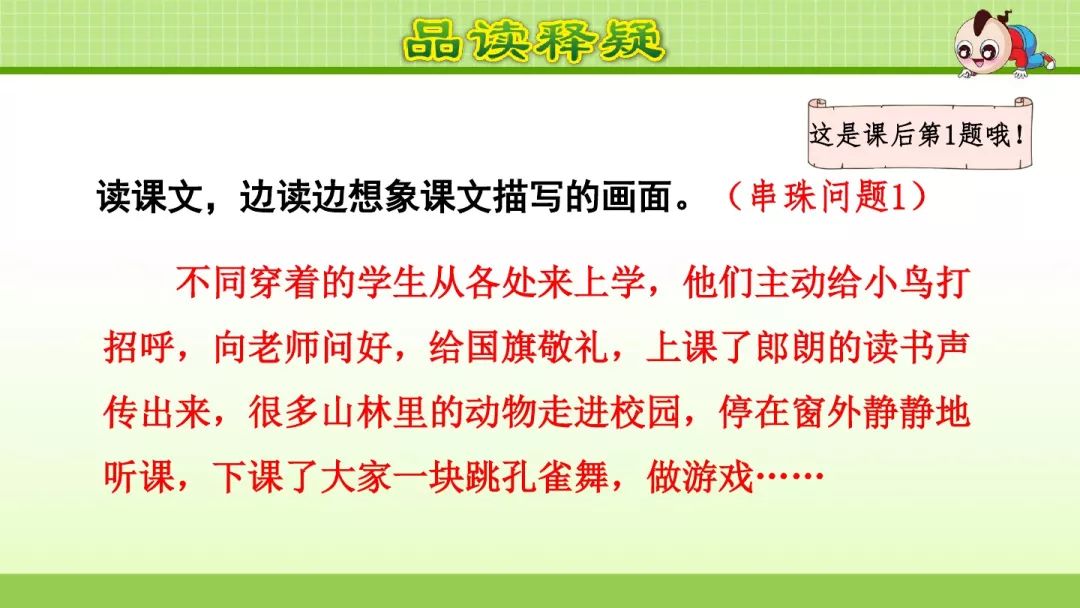 品读释疑

这是课后第1题哦！

读课文，边读边想象课文描写的画面。（串珠问题1）

不同穿着的学生从各处来上学，他们主动给小鸟打招呼，向老师问好，给国旗敬礼，上课了郎朗的读书声传出来，很多山林里的动物走进校园，停在窗外静静地听课，下课了大家一块跳孔雀舞，做游戏……